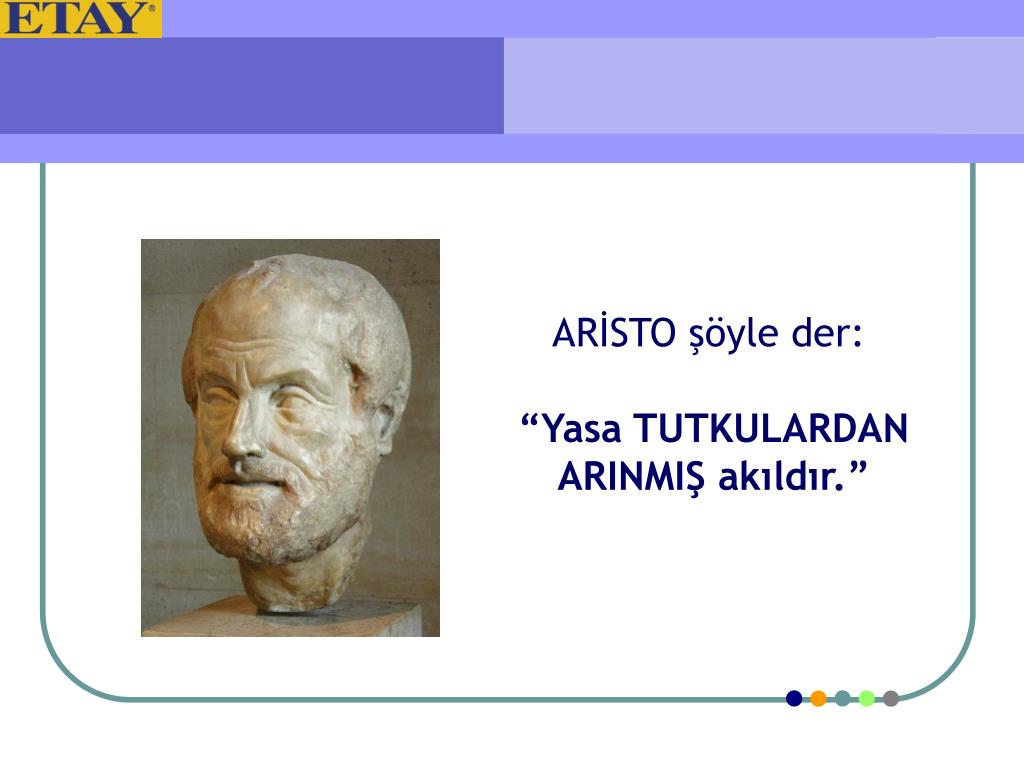 ETAY®

ARİSTO şöyle der:

“Yasa TUTKULARDAN ARINMIŞ akıldır.”